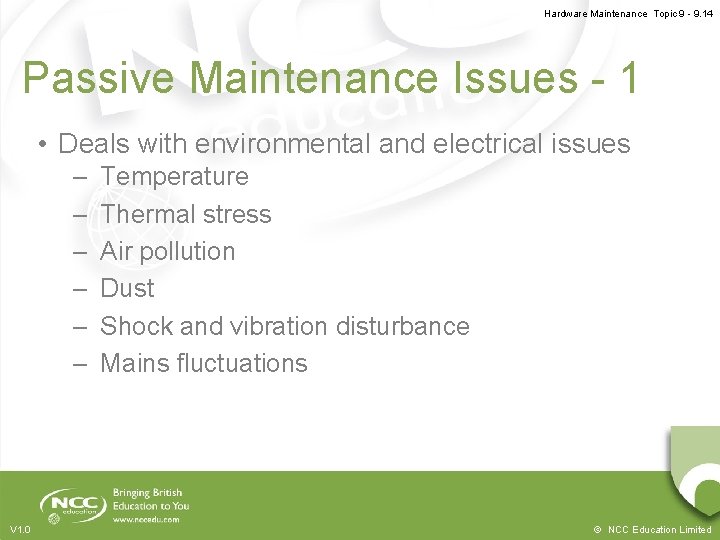 Hardware Maintenance Topic 9 - 9.14

Passive Maintenance Issues - 1

• Deals with environmental and electrical issues
– Temperature
– Thermal stress
– Air pollution
– Dust
– Shock and vibration disturbance
– Mains fluctuations

NCC education

Bringing British Education to You
www.nccedu.com

V1.0

© NCC Education Limited